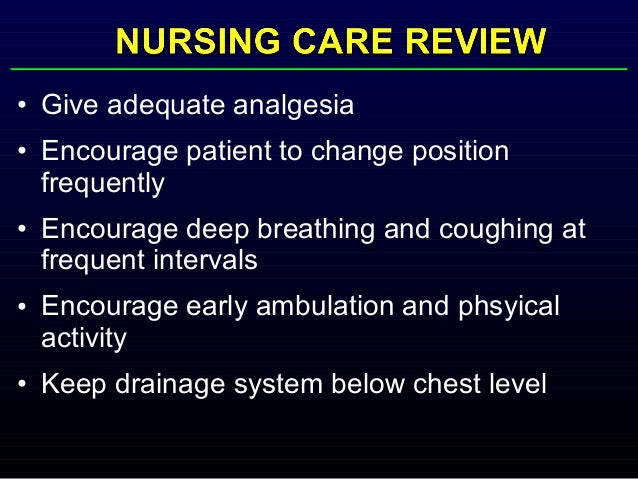 NURSING CARE REVIEW

• Give adequate analgesia

• Encourage patient to change position frequently

• Encourage deep breathing and coughing at frequent intervals

• Encourage early ambulation and phsyical activity

• Keep drainage system below chest level